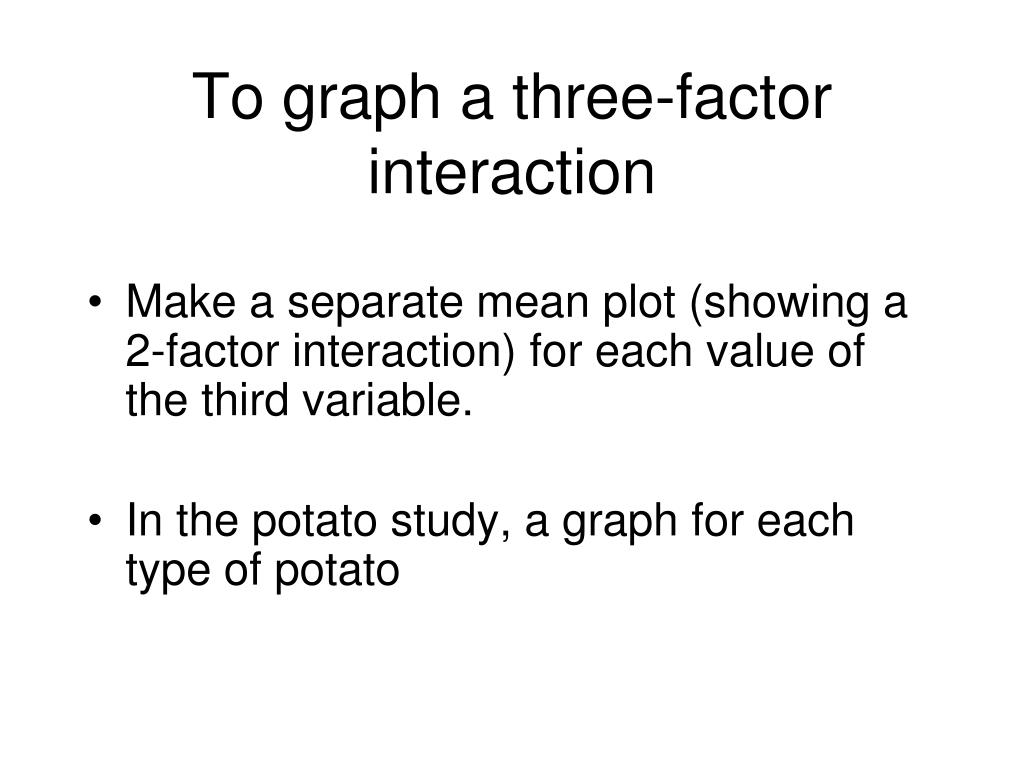 To graph a three-factor interaction

• Make a separate mean plot (showing a 2-factor interaction) for each value of the third variable.

• In the potato study, a graph for each type of potato